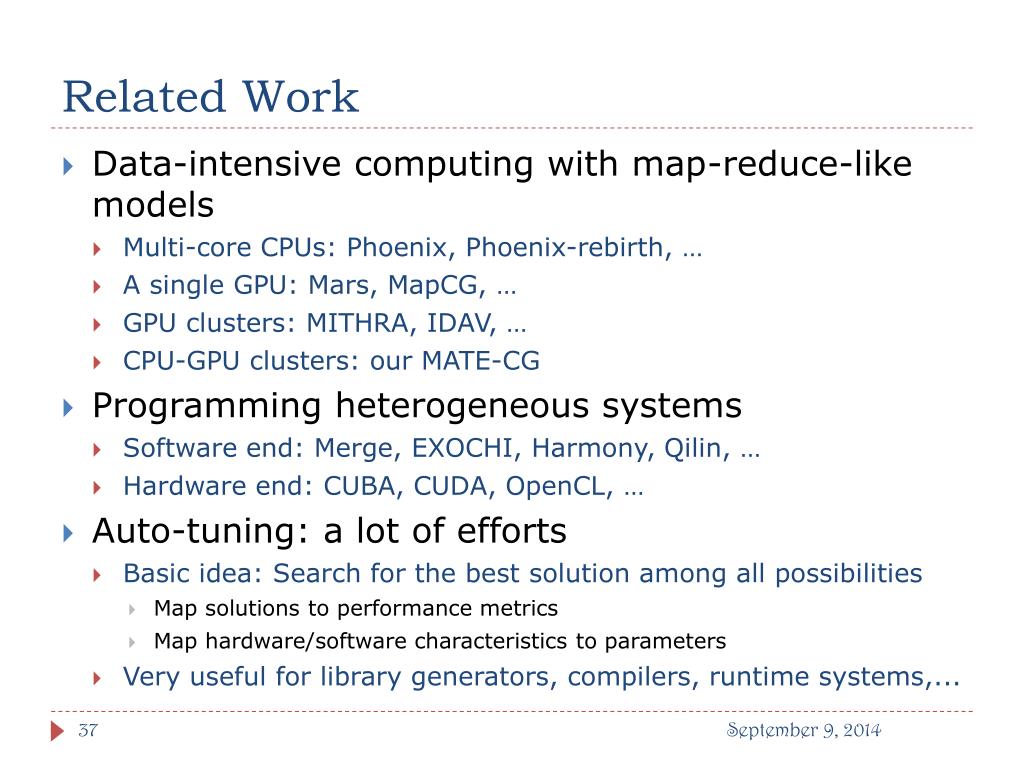 Related Work

Data-intensive computing with map-reduce-like models

Multi-core CPUs: Phoenix, Phoenix-rebirth, …

A single GPU: Mars, MapCG, …

GPU clusters: MITHRA, IDAV, …

CPU-GPU clusters: our MATE-CG

Programming heterogeneous systems

Software end: Merge, EXOCHI, Harmony, Qilin, …

Hardware end: CUBA, CUDA, OpenCL, …

Auto-tuning: a lot of efforts

Basic idea: Search for the best solution among all possibilities

Map solutions to performance metrics

Map hardware/software characteristics to parameters

Very useful for library generators, compilers, runtime systems,...

37

September 9, 2014